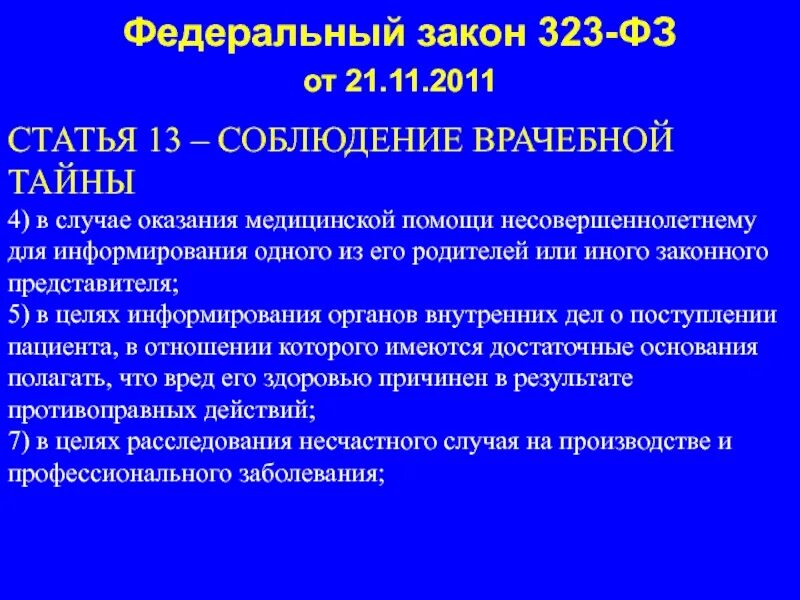 Федеральный закон 323-ФЗ

от 21.11.2011

СТАТЬЯ 13 – СОБЛЮДЕНИЕ ВРАЧЕБНОЙ ТАЙНЫ

4) в случае оказания медицинской помощи несовершеннолетнему для информирования одного из его родителей или иного законного представителя;
5) в целях информирования органов внутренних дел о поступлении пациента, в отношении которого имеются достаточные основания полагать, что вред его здоровью причинен в результате противоправных действий;
7) в целях расследования несчастного случая на производстве и профессионального заболевания;